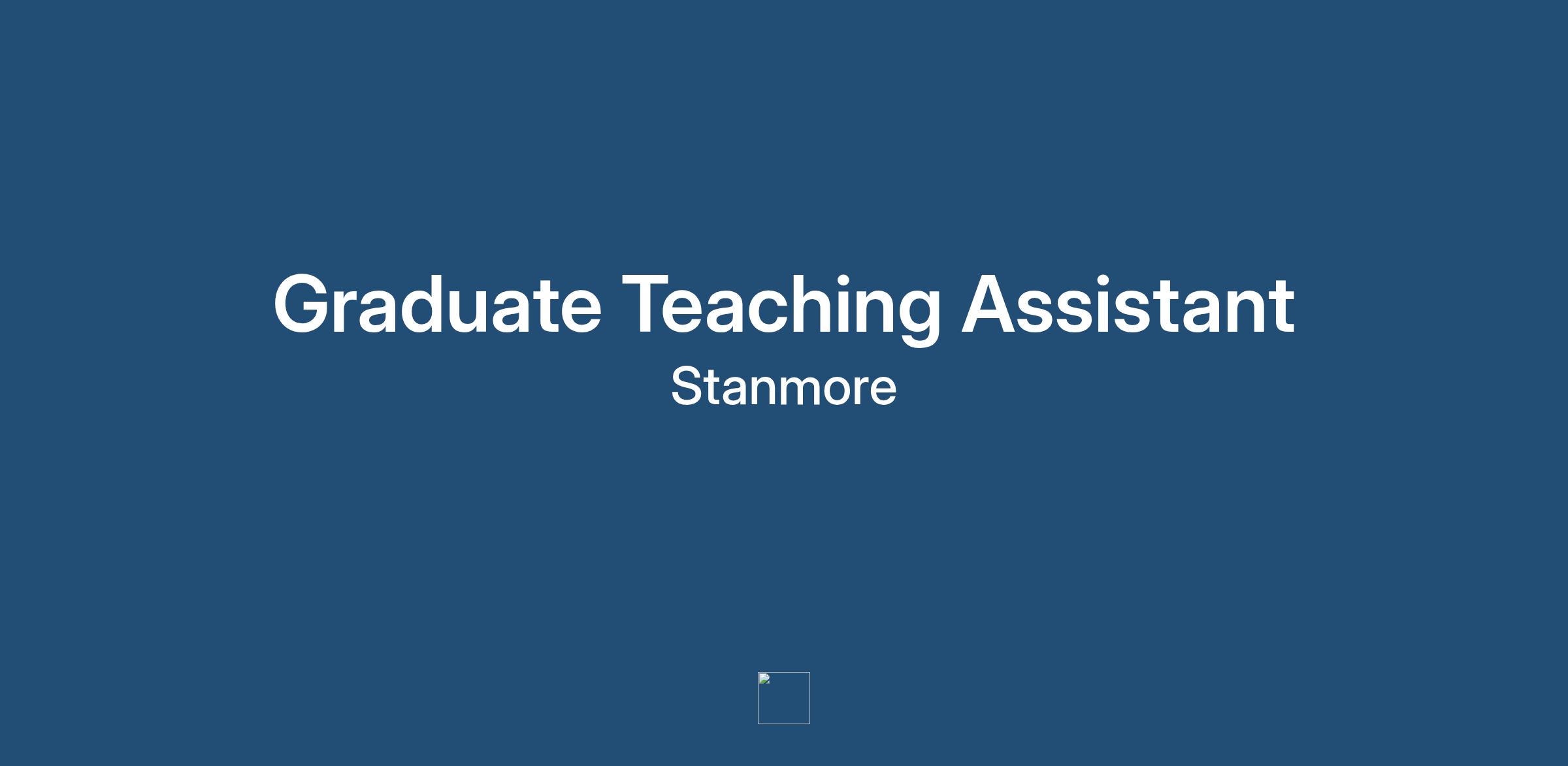 Graduate Teaching Assistant
Stanmore